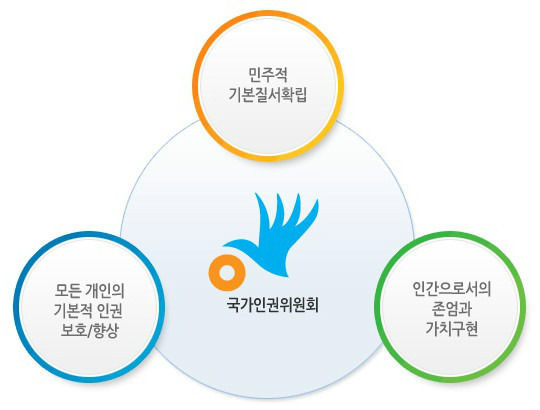 민주적
기본질서확립

국가인권위원회

모든 개인의
기본적 인권
보호/향상

인간으로서의
존엄과
가치구현